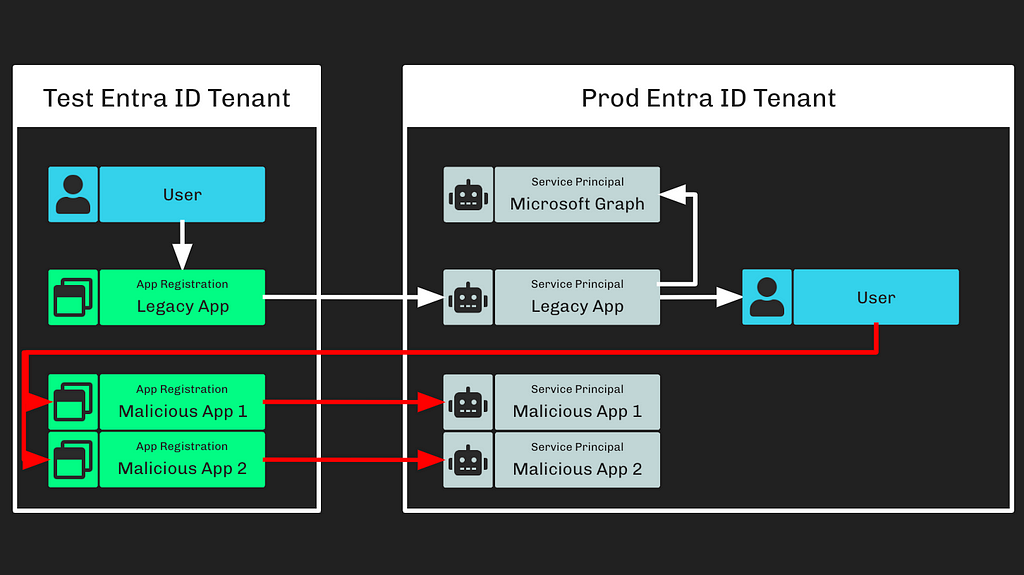 Test Entra ID Tenant

User

App Registration
Legacy App

App Registration
Malicious App 1

App Registration
Malicious App 2

Prod Entra ID Tenant

Service Principal
Microsoft Graph

Service Principal
Legacy App

User

Service Principal
Malicious App 1

Service Principal
Malicious App 2